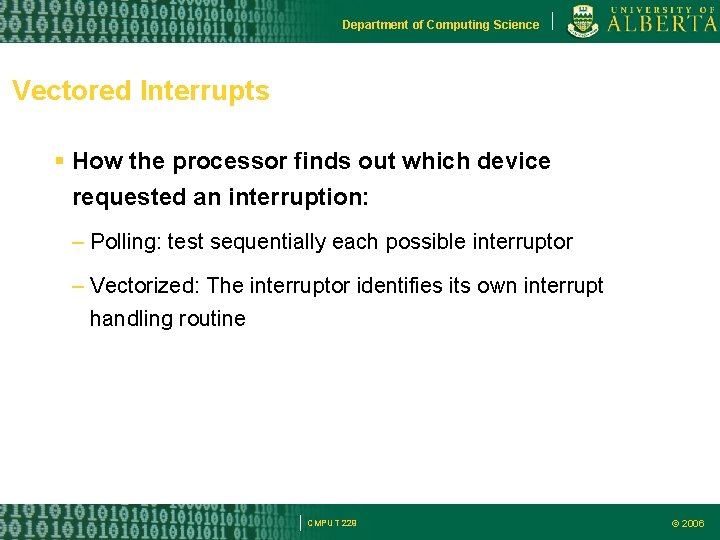 Department of Computing Science

UNIVERSITY OF ALBERTA

Vectored Interrupts

▪ How the processor finds out which device requested an interruption:

– Polling: test sequentially each possible interruptor

– Vectorized: The interruptor identifies its own interrupt handling routine

CMPUT 229

© 2006